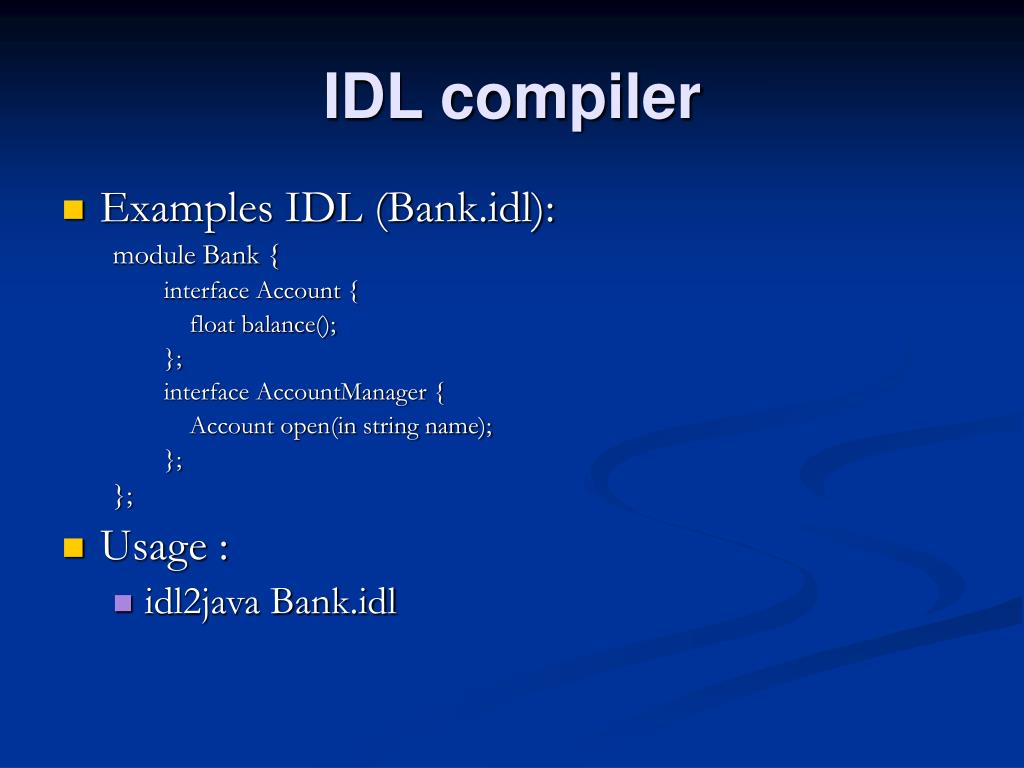 IDL compiler

Examples IDL (Bank.idl):

module Bank {
interface Account {
float balance();
};
interface AccountManager {
Account open(in string name);
};
};

Usage :

idl2java Bank.idl